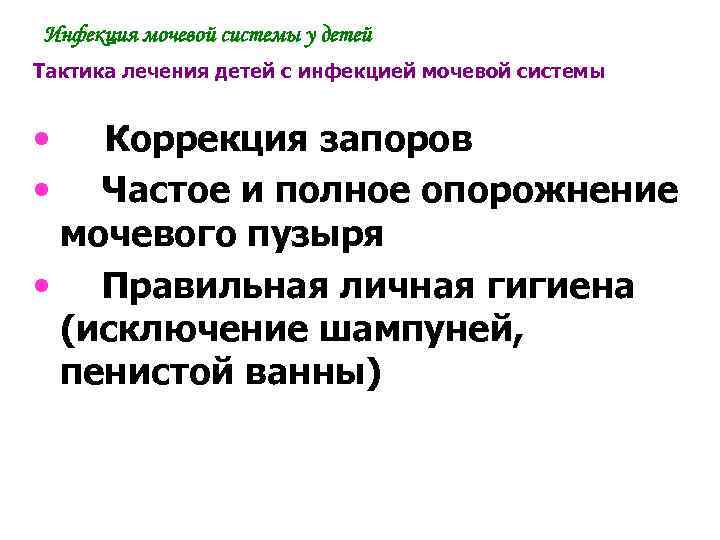 Инфекция мочевой системы у детей

Тактика лечения детей с инфекцией мочевой системы

• Коррекция запоров
• Частое и полное опорожнение мочевого пузыря
• Правильная личная гигиена (исключение шампуней, пенистой ванны)